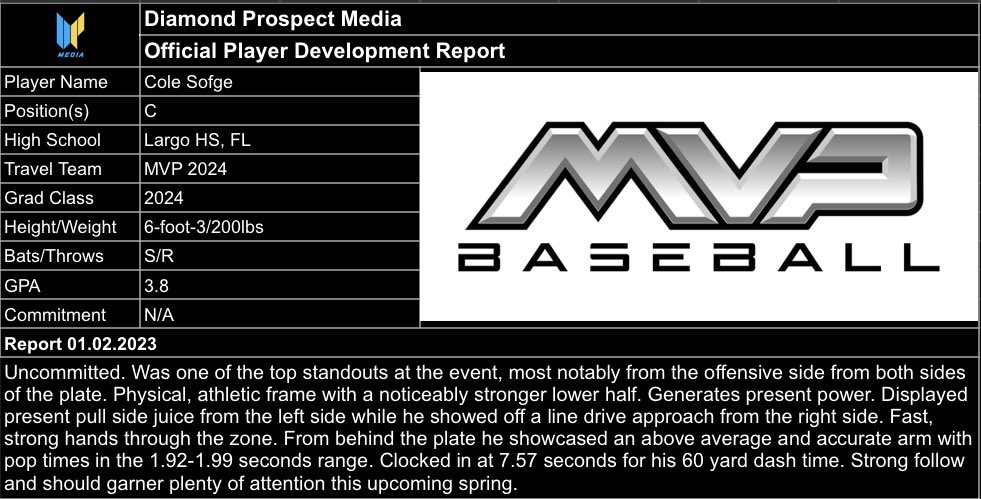 MEDIA

Diamond Prospect Media

Official Player Development Report

| Player Name | Cole Sofge |
|---|---|
| Position(s) | C |
| High School | Largo HS, FL |
| Travel Team | MVP 2024 |
| Grad Class | 2024 |
| Height/Weight | 6-foot-3/200lbs |
| Bats/Throws | S/R |
| GPA | 3.8 |
| Commitment | N/A |

MVP BASEBALL

Report 01.02.2023

Uncommitted. Was one of the top standouts at the event, most notably from the offensive side from both sides of the plate. Physical, athletic frame with a noticeably stronger lower half. Generates present power. Displayed present pull side juice from the left side while he showed off a line drive approach from the right side. Fast, strong hands through the zone. From behind the plate he showcased an above average and accurate arm with pop times in the 1.92-1.99 seconds range. Clocked in at 7.57 seconds for his 60 yard dash time. Strong follow and should garner plenty of attention this upcoming spring.